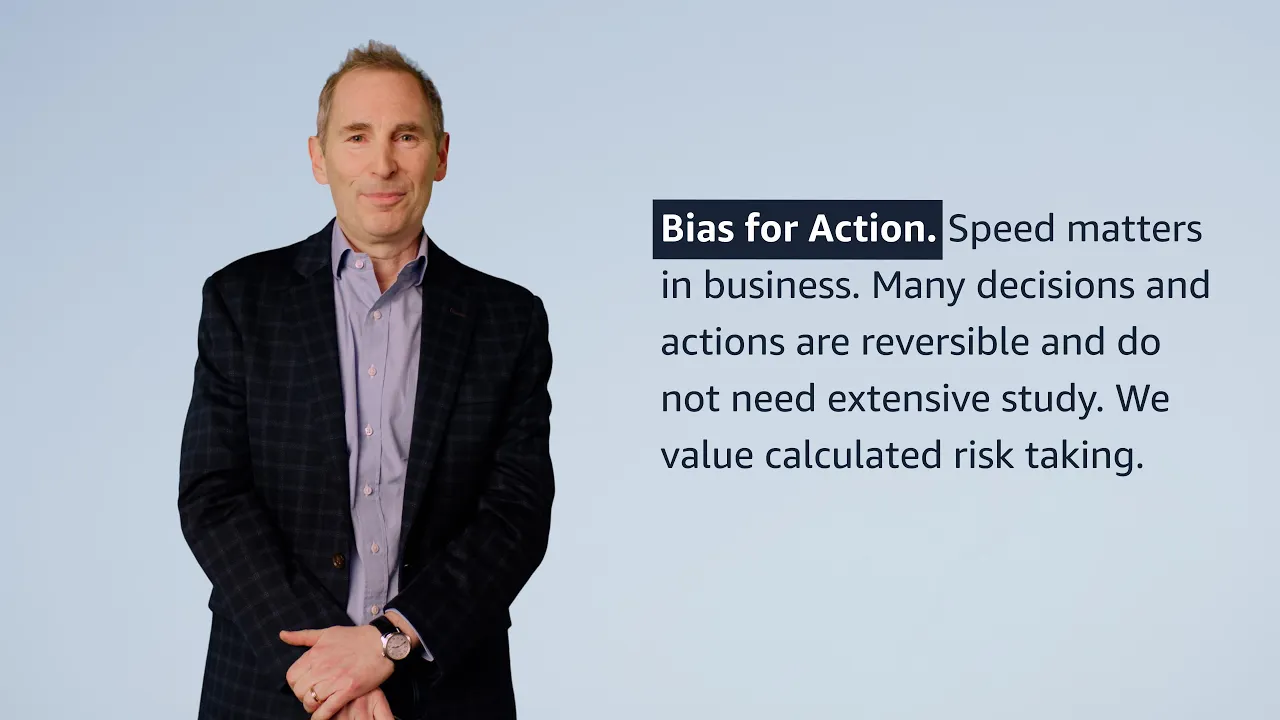 Bias for Action. Speed matters in business. Many decisions and actions are reversible and do not need extensive study. We value calculated risk taking.